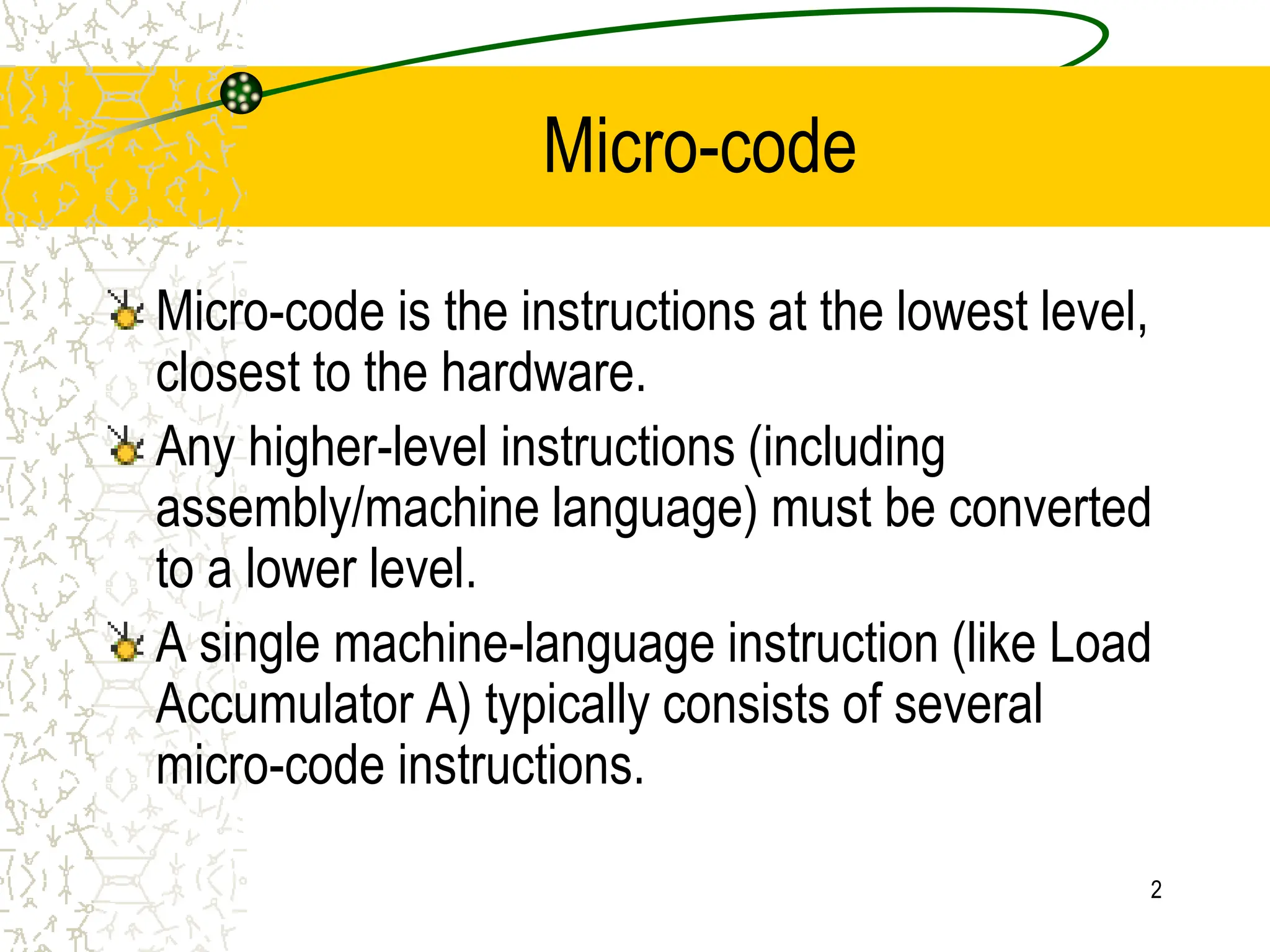 Micro-code

Micro-code is the instructions at the lowest level, closest to the hardware.

Any higher-level instructions (including assembly/machine language) must be converted to a lower level.

A single machine-language instruction (like Load Accumulator A) typically consists of several micro-code instructions.

2